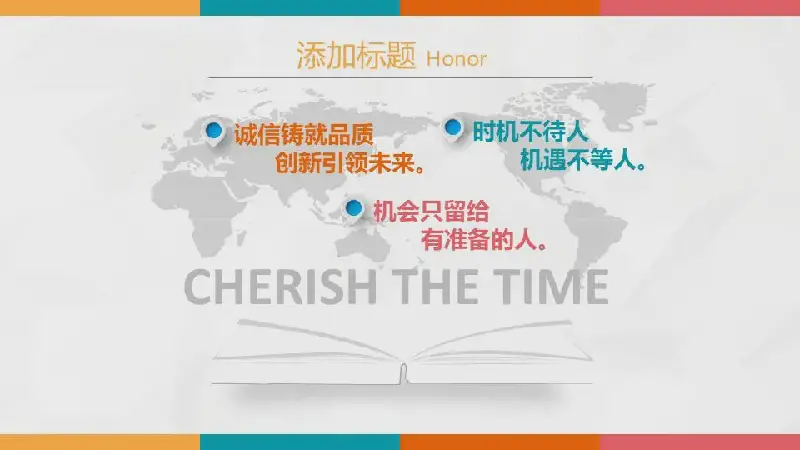 添加标题 Honor

诚信铸就品质
创新引领未来。

时机不待人
机遇不等人。

机会只留给
有准备的人。

CHERISH THE TIME